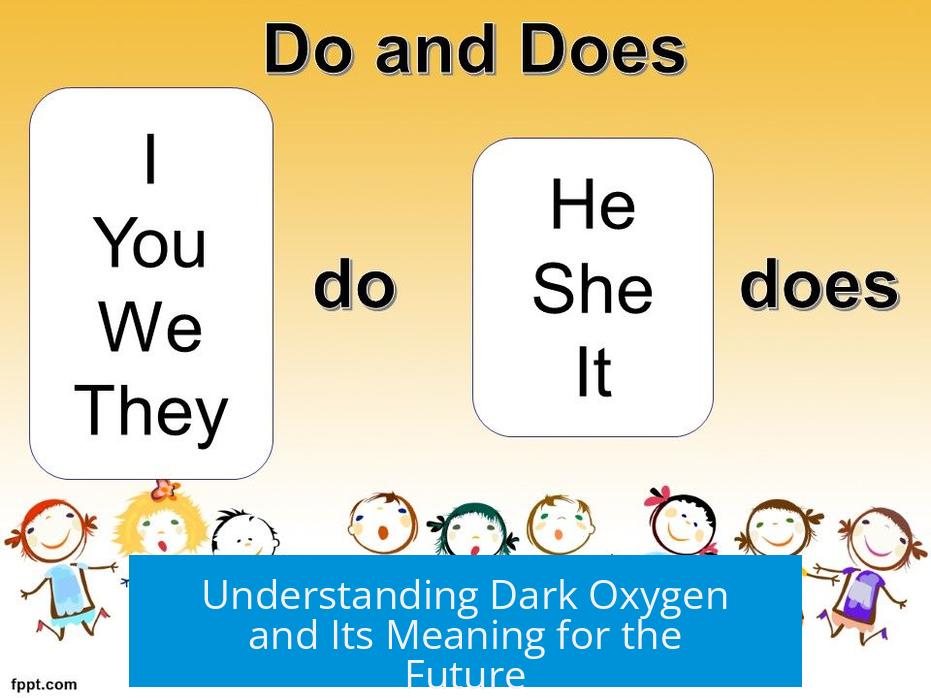 Do and Does

I
You
We
They

do

He
She
It

does

Understanding Dark Oxygen and Its Meaning for the Future

fppt.com